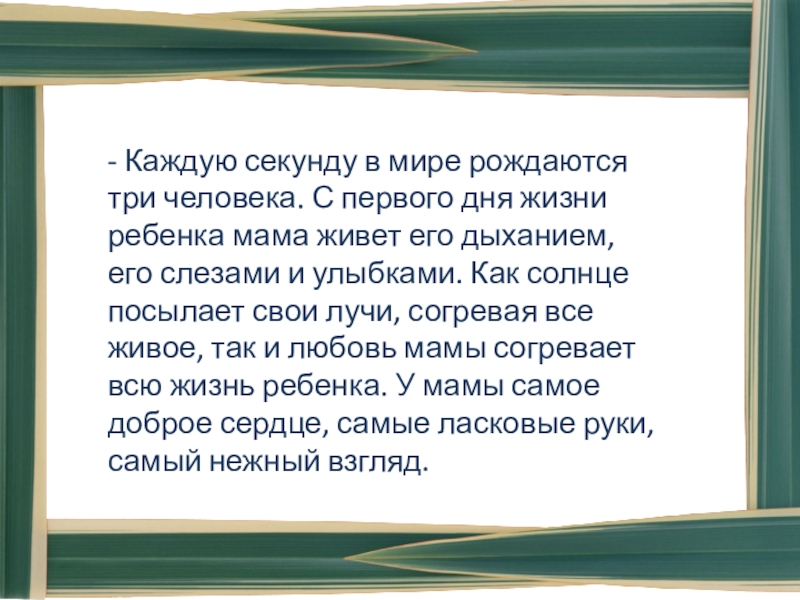 - Каждую секунду в мире рождаются три человека. С первого дня жизни ребенка мама живет его дыханием, его слезами и улыбками. Как солнце посылает свои лучи, согревая все живое, так и любовь мамы согревает всю жизнь ребенка. У мамы самое доброе сердце, самые ласковые руки, самый нежный взгляд.